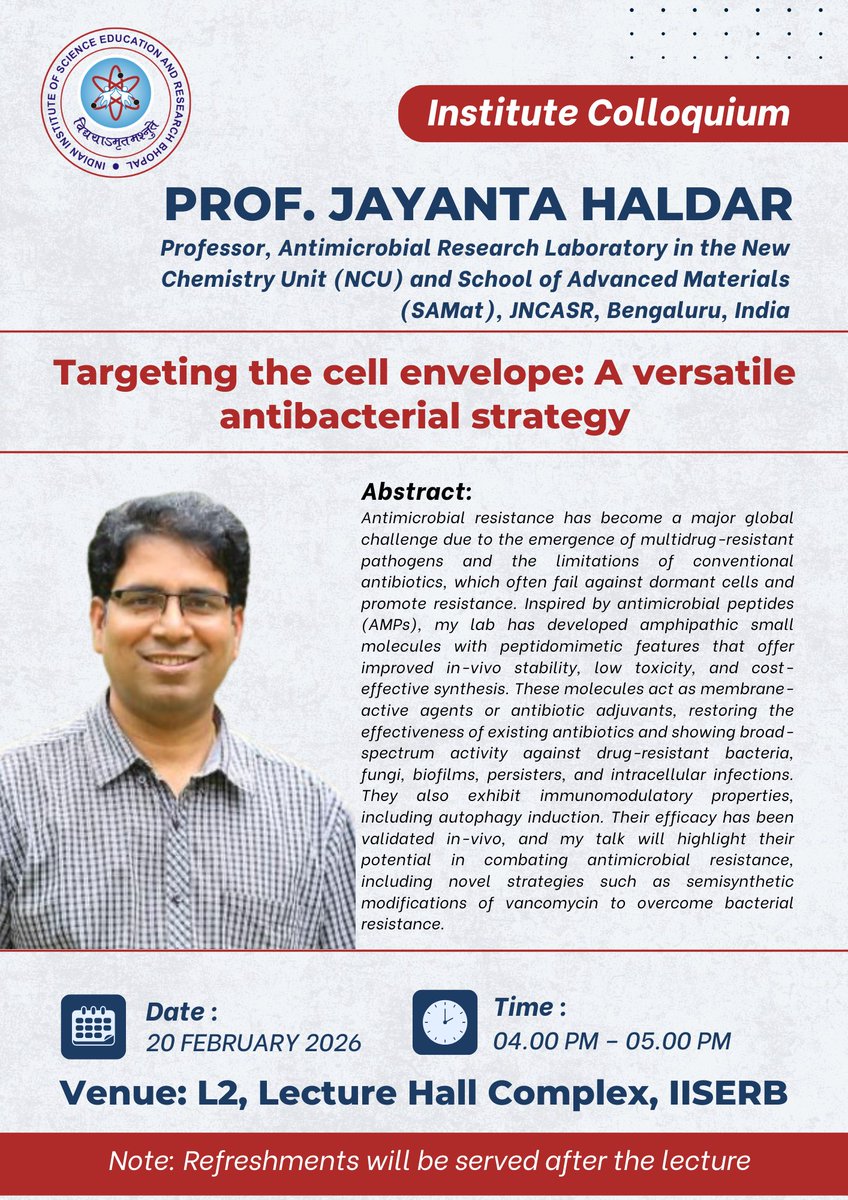 INDIAN INSTITUTE OF SCIENCE EDUCATION AND RESEARCH BHOPAL
विद्ययाऽमृतमश्नुते

Institute Colloquium

PROF. JAYANTA HALDAR

Professor, Antimicrobial Research Laboratory in the New Chemistry Unit (NCU) and School of Advanced Materials (SAMat), JNCASR, Bengaluru, India

Targeting the cell envelope: A versatile antibacterial strategy

Abstract:
Antimicrobial resistance has become a major global challenge due to the emergence of multidrug-resistant pathogens and the limitations of conventional antibiotics, which often fail against dormant cells and promote resistance. Inspired by antimicrobial peptides (AMPs), my lab has developed amphipathic small molecules with peptidomimetic features that offer improved in-vivo stability, low toxicity, and cost-effective synthesis. These molecules act as membrane-active agents or antibiotic adjuvants, restoring the effectiveness of existing antibiotics and showing broad-spectrum activity against drug-resistant bacteria, fungi, biofilms, persisters, and intracellular infections. They also exhibit immunomodulatory properties, including autophagy induction. Their efficacy has been validated in-vivo, and my talk will highlight their potential in combating antimicrobial resistance, including novel strategies such as semisynthetic modifications of vancomycin to overcome bacterial resistance.

Date :
20 FEBRUARY 2026

Time :
04.00 PM – 05.00 PM

Venue: L2, Lecture Hall Complex, IISERB

Note: Refreshments will be served after the lecture